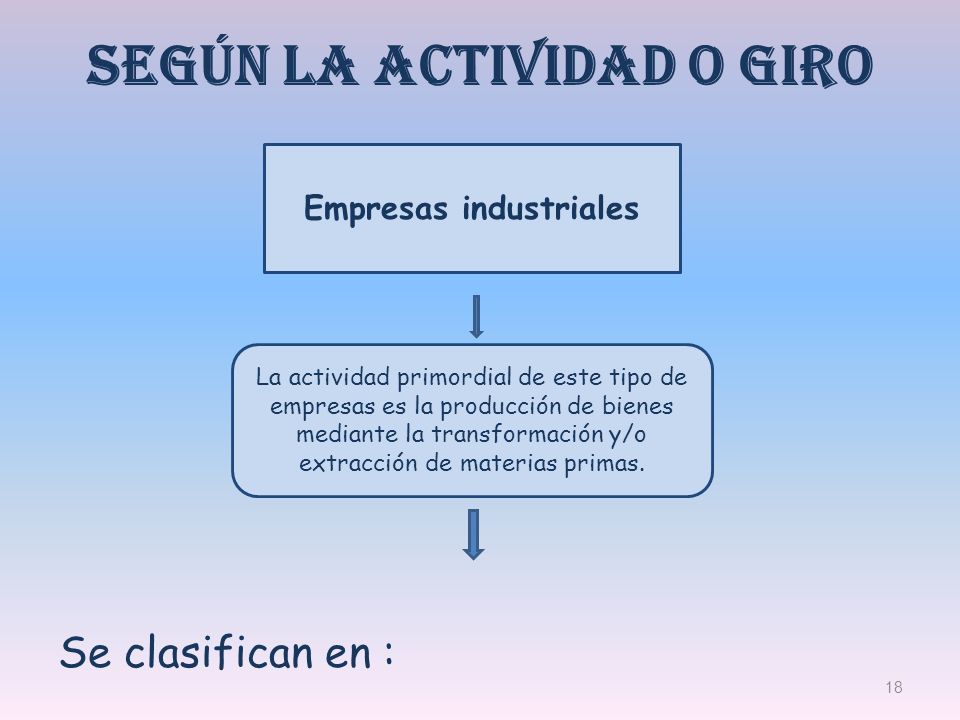 SEGÚN LA ACTIVIDAD O GIRO

Empresas industriales

La actividad primordial de este tipo de empresas es la producción de bienes mediante la transformación y/o extracción de materias primas.

Se clasifican en :

18